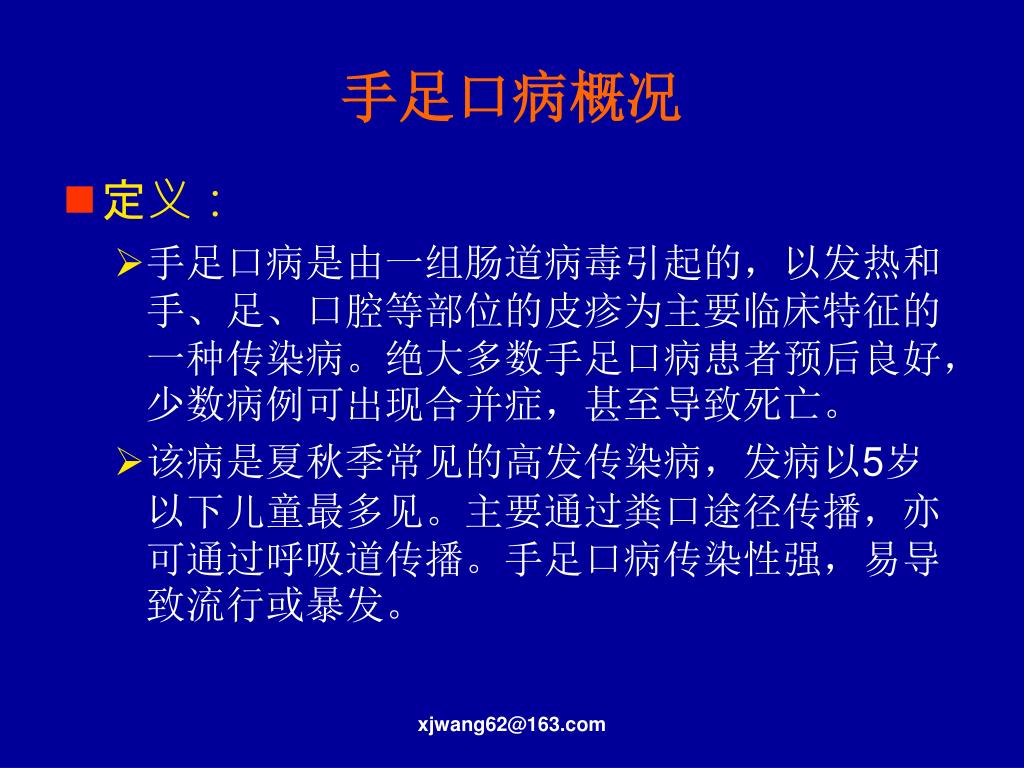 手足口病概况

定义：

手足口病是由一组肠道病毒引起的，以发热和手、足、口腔等部位的皮疹为主要临床特征的一种传染病。绝大多数手足口病患者预后良好，少数病例可出现合并症，甚至导致死亡。

该病是夏秋季常见的高发传染病，发病以5岁以下儿童最多见。主要通过粪口途径传播，亦可通过呼吸道传播。手足口病传染性强，易导致流行或暴发。

xjwang62@163.com